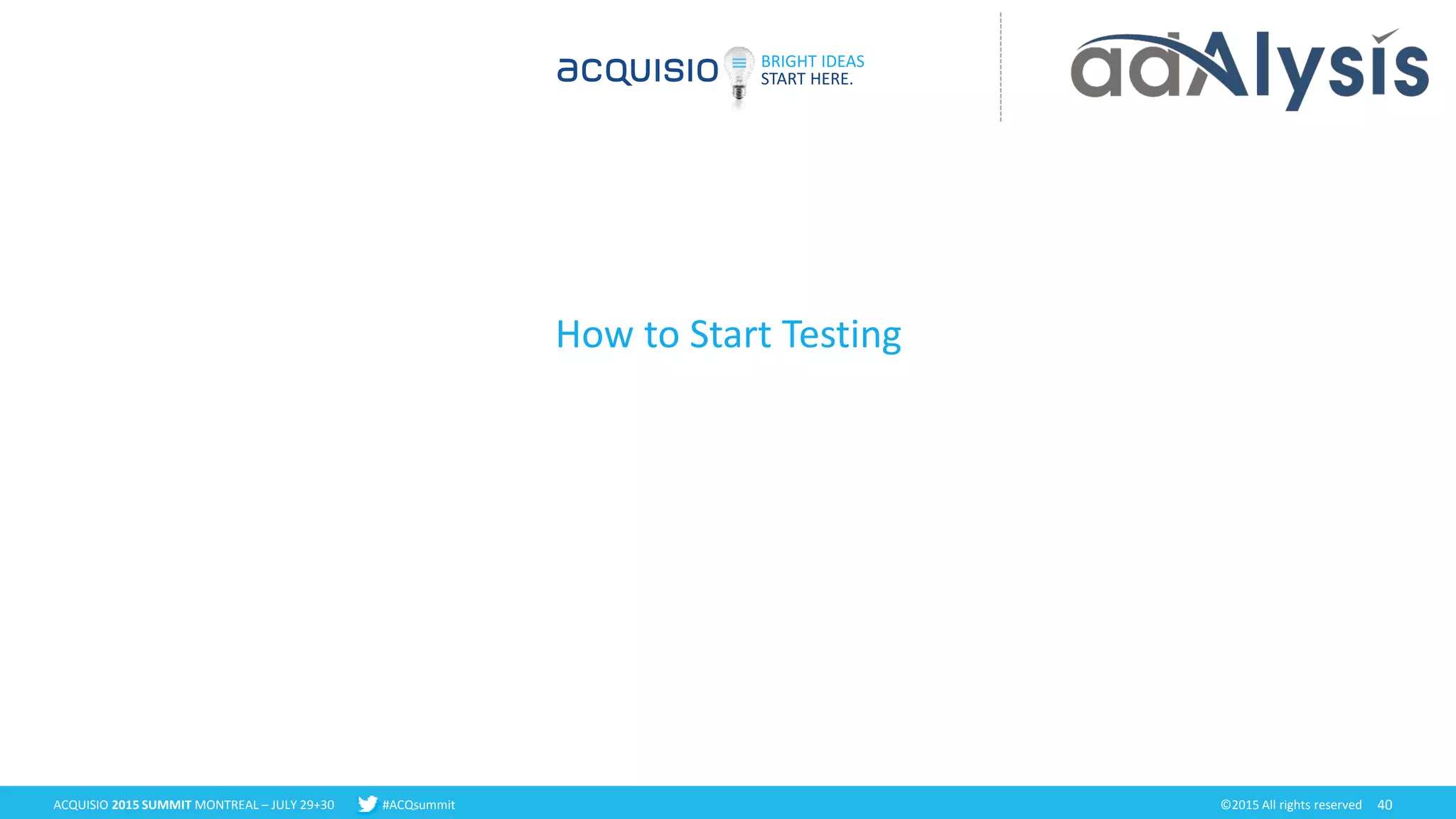 acquisio BRIGHT IDEAS START HERE.

adAlysis

How to Start Testing

ACQUISIO 2015 SUMMIT MONTREAL – JULY 29+30 #ACQsummit

©2015 All rights reserved 40